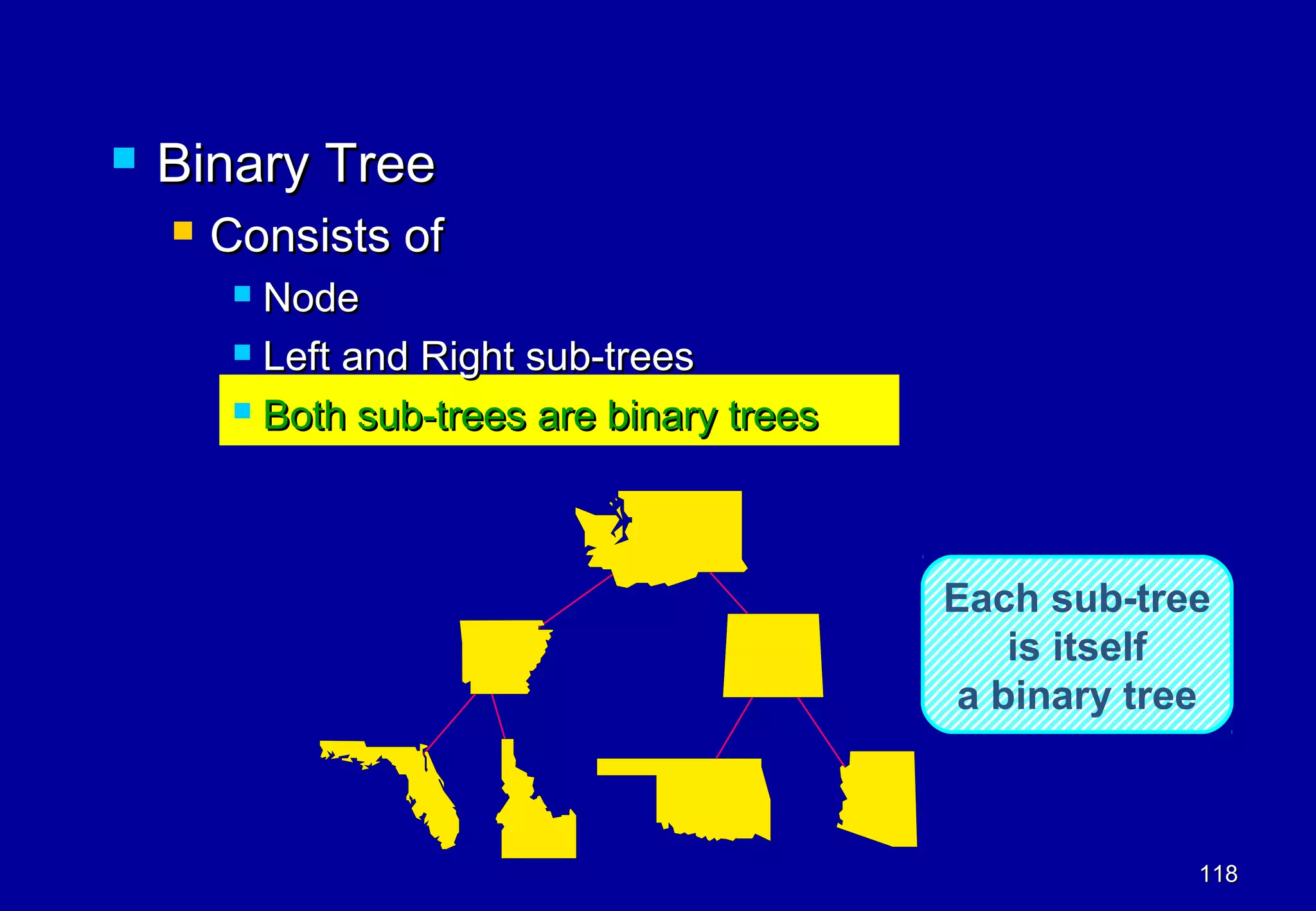 Binary Tree

Consists of

Node

Left and Right sub-trees

Both sub-trees are binary trees

Each sub-tree is itself a binary tree

118